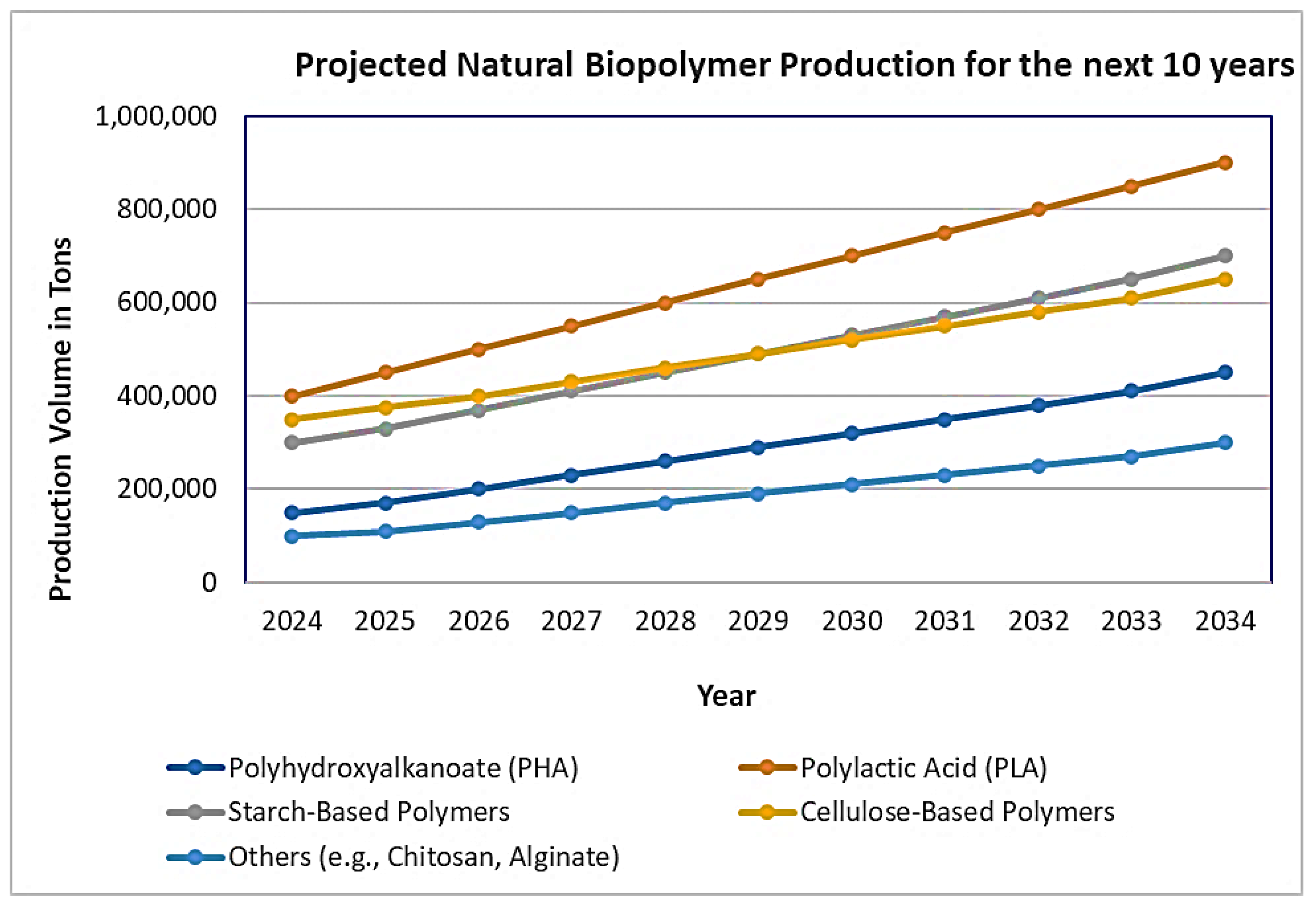 Projected Natural Biopolymer Production for the next 10 years

Production Volume in Tons

1,000,000
800,000
600,000
400,000
200,000
0

2024 2025 2026 2027 2028 2029 2030 2031 2032 2033 2034

Year

Polyhydroxyalkanoate (PHA)
Polylactic Acid (PLA)
Starch-Based Polymers
Cellulose-Based Polymers
Others (e.g., Chitosan, Alginate)